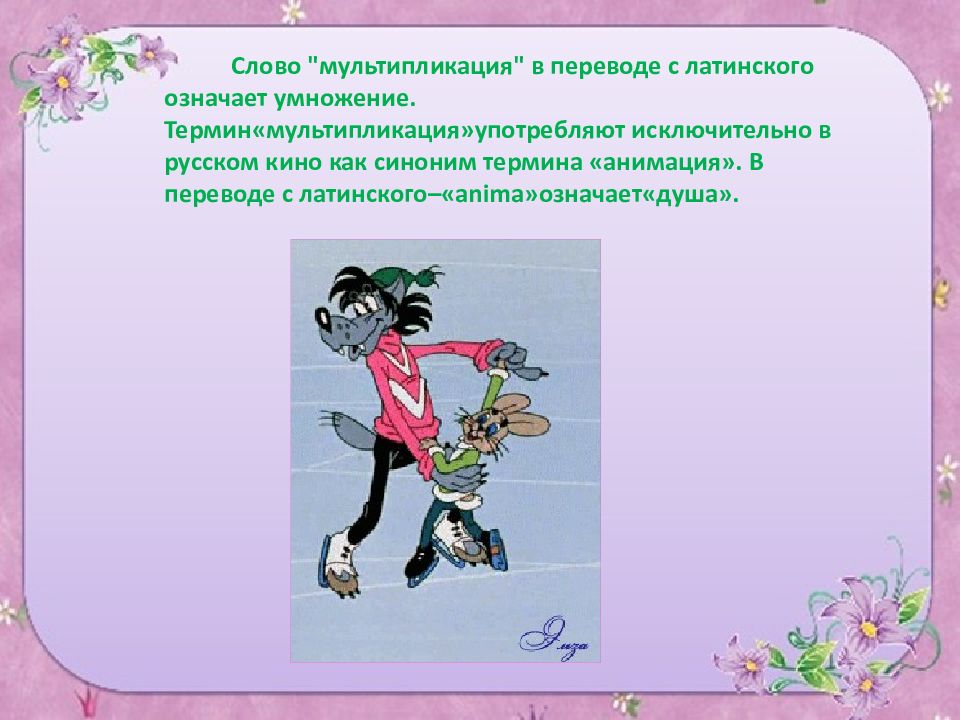 Слово "мультипликация" в переводе с латинского означает умножение.
Термин«мультипликация»употребляют исключительно в русском кино как синоним термина «анимация». В переводе с латинского–«anima»означает«душа».

Элиза